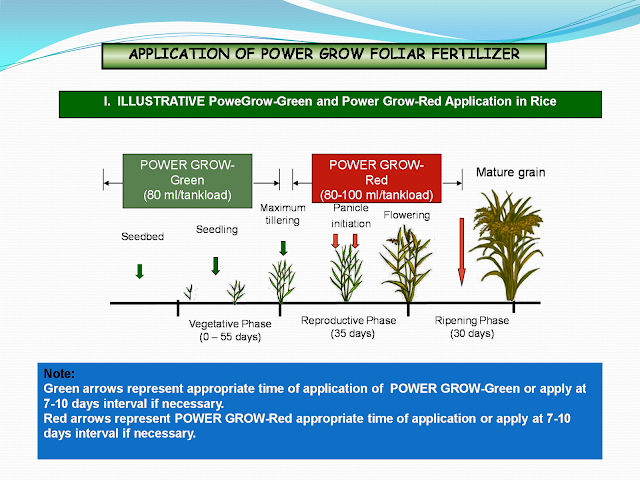 APPLICATION OF POWER GROW FOLIAR FERTILIZER

I. ILLUSTRATIVE PoweGrow-Green and Power Grow-Red Application in Rice

POWER GROW-Green (80 ml/tankload)

POWER GROW-Red (80-100 ml/tankload)

Mature grain

Seedbed

Seedling

Maximum tillering

Panicle initiation

Flowering

Vegetative Phase (0 – 55 days)

Reproductive Phase (35 days)

Ripening Phase (30 days)

Note:
Green arrows represent appropriate time of application of POWER GROW-Green or apply at 7-10 days interval if necessary.
Red arrows represent POWER GROW-Red appropriate time of application or apply at 7-10 days interval if necessary.